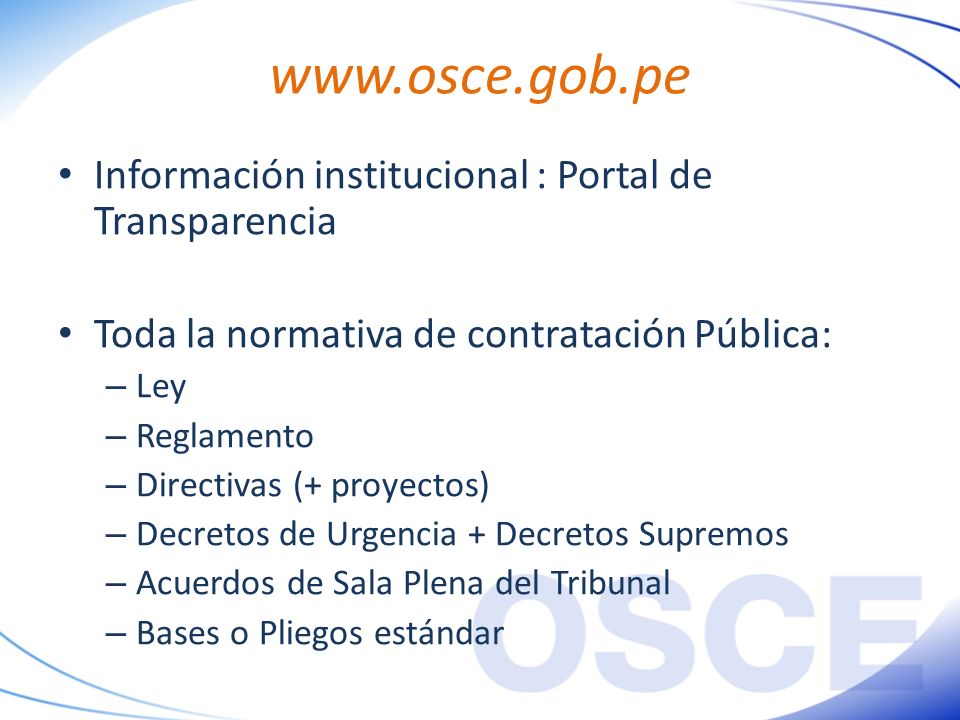 www.osce.gob.pe

• Información institucional : Portal de Transparencia

• Toda la normativa de contratación Pública:
– Ley
– Reglamento
– Directivas (+ proyectos)
– Decretos de Urgencia + Decretos Supremos
– Acuerdos de Sala Plena del Tribunal
– Bases o Pliegos estándar

OSCE